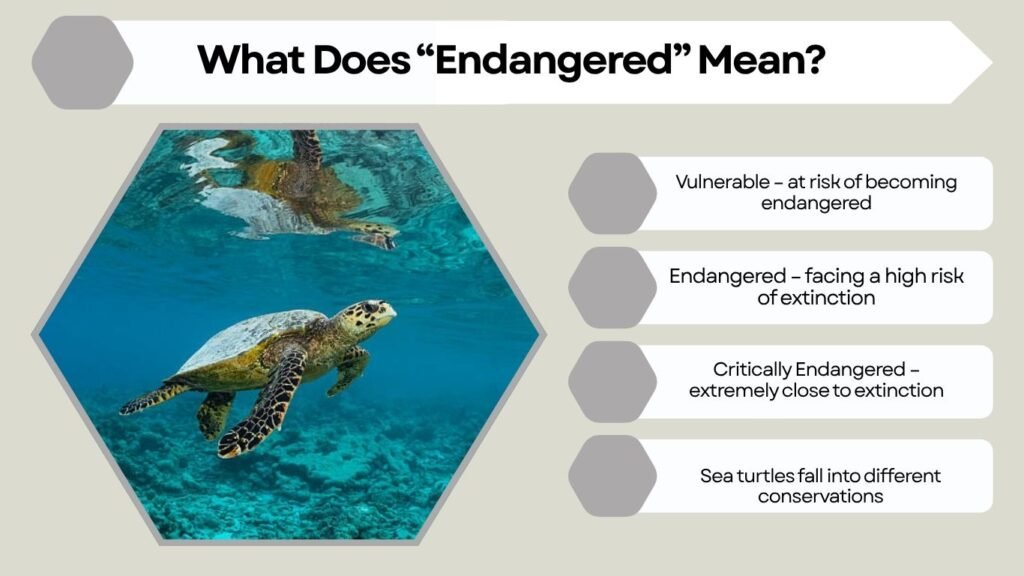 What Does “Endangered” Mean?

Vulnerable – at risk of becoming endangered

Endangered – facing a high risk of extinction

Critically Endangered – extremely close to extinction

Sea turtles fall into different conservations